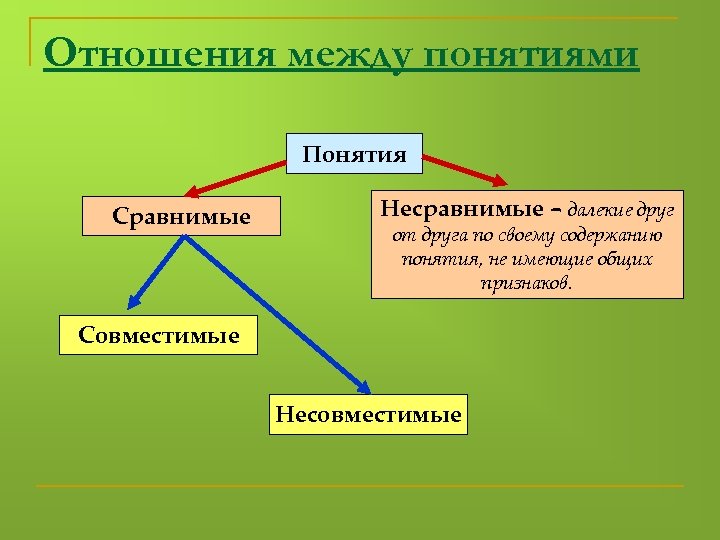 Отношения между понятиями

Понятия

Сравнимые

Несравнимые – далекие друг от друга по своему содержанию понятия, не имеющие общих признаков.

Совместимые

Несовместимые